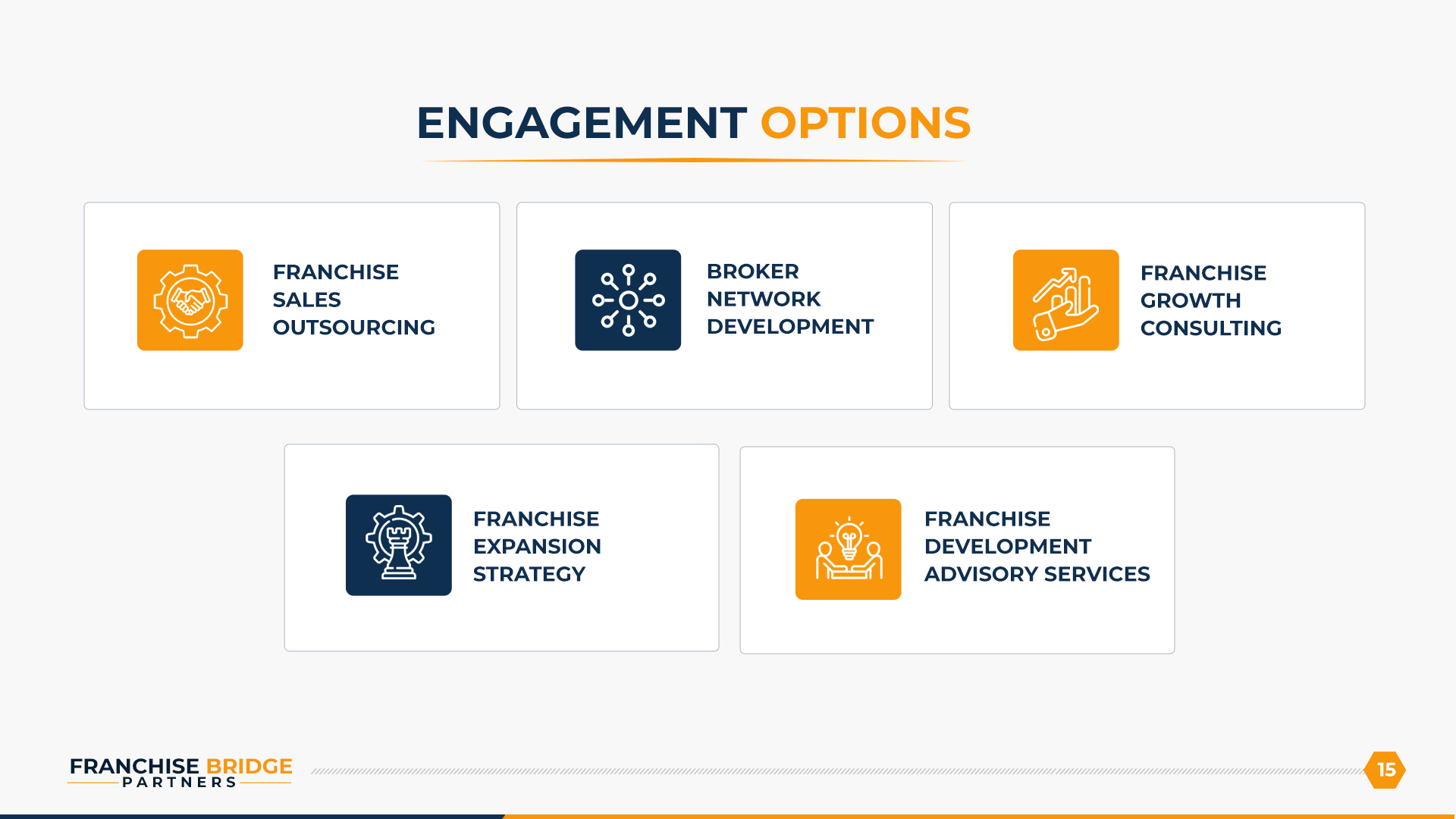 ENGAGEMENT OPTIONS

FRANCHISE SALES OUTSOURCING

BROKER NETWORK DEVELOPMENT

FRANCHISE GROWTH CONSULTING

FRANCHISE EXPANSION STRATEGY

FRANCHISE DEVELOPMENT ADVISORY SERVICES

FRANCHISE BRIDGE PARTNERS

15